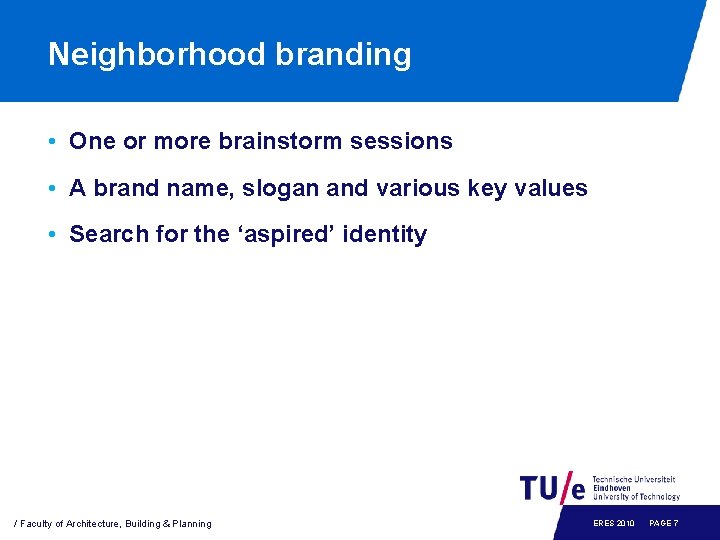 Neighborhood branding

• One or more brainstorm sessions
• A brand name, slogan and various key values
• Search for the ‘aspired’ identity

TU/e Technische Universiteit Eindhoven University of Technology

/ Faculty of Architecture, Building & Planning

ERES 2010 PAGE 7